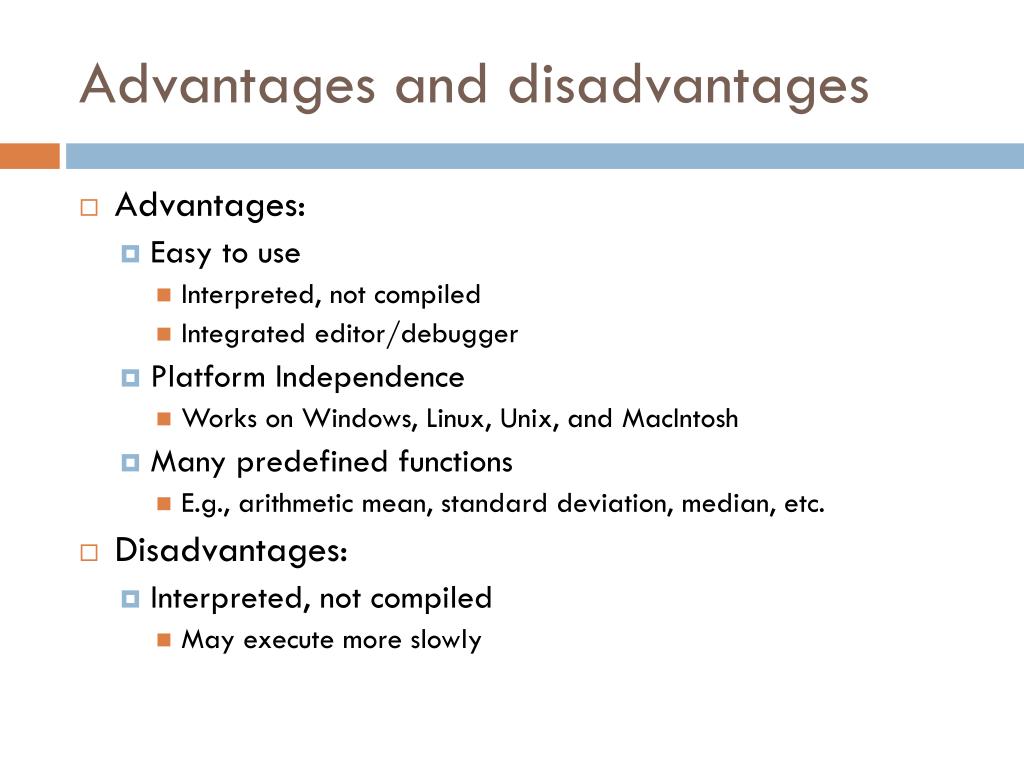 Advantages and disadvantages

Advantages:

Easy to use

Interpreted, not compiled

Integrated editor/debugger

Platform Independence

Works on Windows, Linux, Unix, and MacIntosh

Many predefined functions

E.g., arithmetic mean, standard deviation, median, etc.

Disadvantages:

Interpreted, not compiled

May execute more slowly